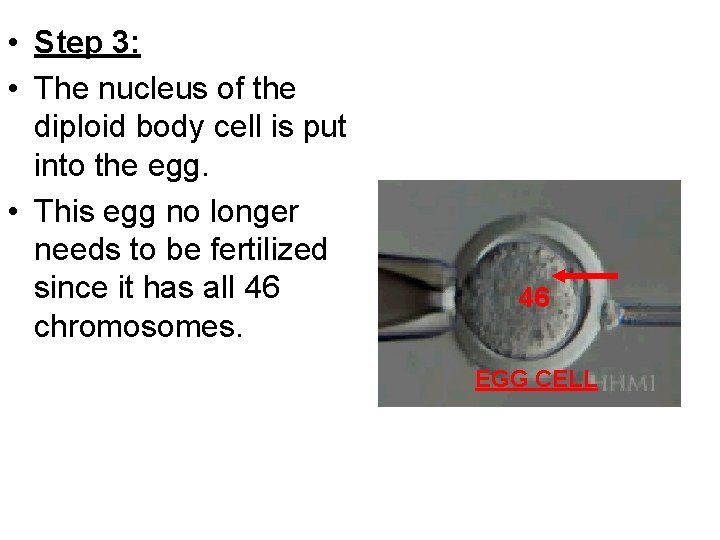 • Step 3:
• The nucleus of the diploid body cell is put into the egg.
• This egg no longer needs to be fertilized since it has all 46 chromosomes.

46

EGG CELL

HHMI